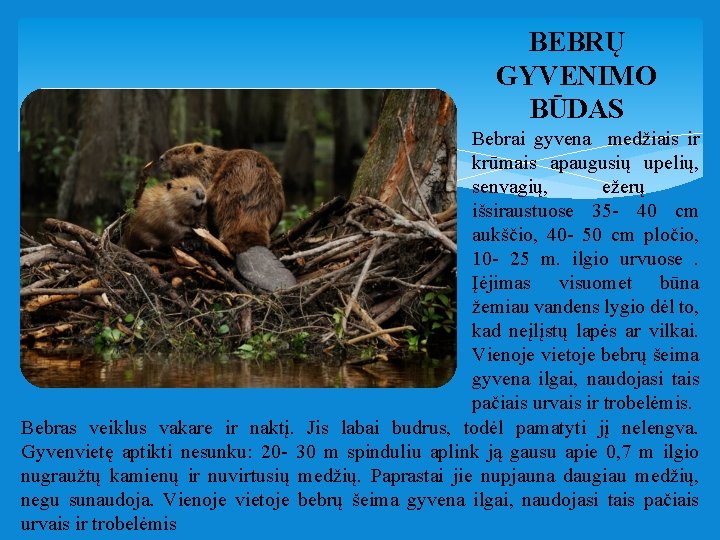 BEBRŲ GYVENIMO BŪDAS

Bebrai gyvena medžiais ir krūmais apaugusių upelių, senvagių, ežerų išsiraustuose 35- 40 cm aukščio, 40- 50 cm pločio, 10- 25 m. ilgio urvuose . Įėjimas visuomet būna žemiau vandens lygio dėl to, kad neįlįstų lapės ar vilkai. Vienoje vietoje bebrų šeima gyvena ilgai, naudojasi tais pačiais urvais ir trobelėmis.

Bebras veiklus vakare ir naktį. Jis labai budrus, todėl pamatyti jį nelengva. Gyvenvietę aptikti nesunku: 20- 30 m spinduliu aplink ją gausu apie 0,7 m ilgio nugraužtų kamienų ir nuvirtusių medžių. Paprastai jie nupjauna daugiau medžių, negu sunaudoja. Vienoje vietoje bebrų šeima gyvena ilgai, naudojasi tais pačiais urvais ir trobelėmis